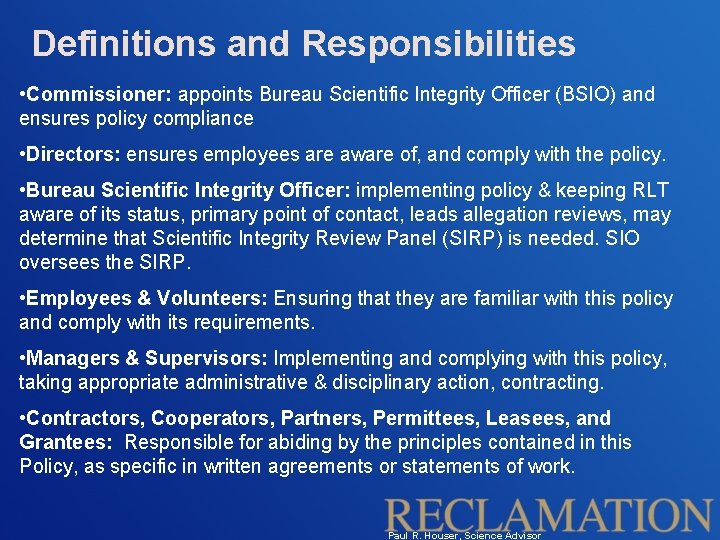 Definitions and Responsibilities

•Commissioner: appoints Bureau Scientific Integrity Officer (BSIO) and ensures policy compliance

•Directors: ensures employees are aware of, and comply with the policy.

•Bureau Scientific Integrity Officer: implementing policy & keeping RLT aware of its status, primary point of contact, leads allegation reviews, may determine that Scientific Integrity Review Panel (SIRP) is needed. SIO oversees the SIRP.

•Employees & Volunteers: Ensuring that they are familiar with this policy and comply with its requirements.

•Managers & Supervisors: Implementing and complying with this policy, taking appropriate administrative & disciplinary action, contracting.

•Contractors, Cooperators, Partners, Permittees, Leasees, and Grantees: Responsible for abiding by the principles contained in this Policy, as specific in written agreements or statements of work.

RECLAMATION

Paul R. Houser, Science Advisor